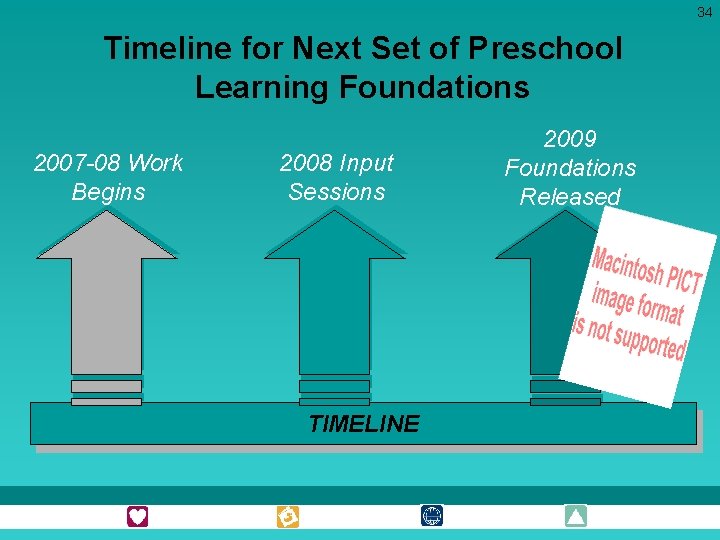 34

Timeline for Next Set of Preschool Learning Foundations

2007-08 Work Begins

2008 Input Sessions

2009 Foundations Released

Macintosh PICT image format is not supported

TIMELINE